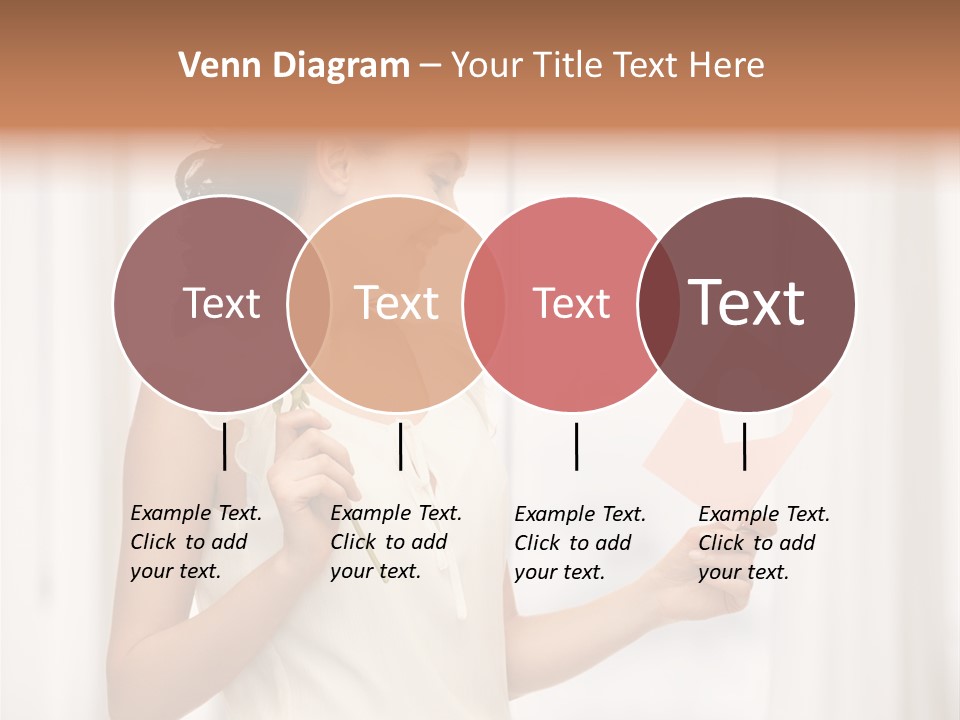 Venn Diagram – Your Title Text Here

Text

Text

Text

Text

Example Text. Click to add your text.

Example Text. Click to add your text.

Example Text. Click to add your text.

Example Text. Click to add your text.